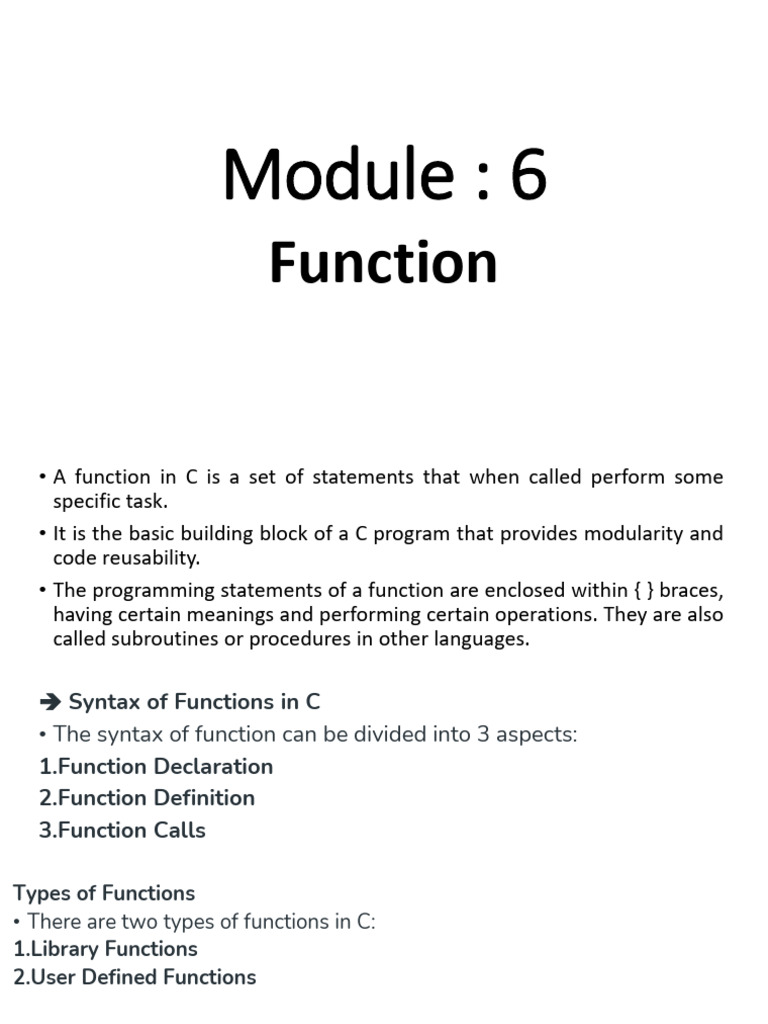 Module : 6
Function

• A function in C is a set of statements that when called perform some specific task.
• It is the basic building block of a C program that provides modularity and code reusability.
• The programming statements of a function are enclosed within { } braces, having certain meanings and performing certain operations. They are also called subroutines or procedures in other languages.

➔ Syntax of Functions in C
• The syntax of function can be divided into 3 aspects:
1.Function Declaration
2.Function Definition
3.Function Calls

Types of Functions
• There are two types of functions in C:
1.Library Functions
2.User Defined Functions